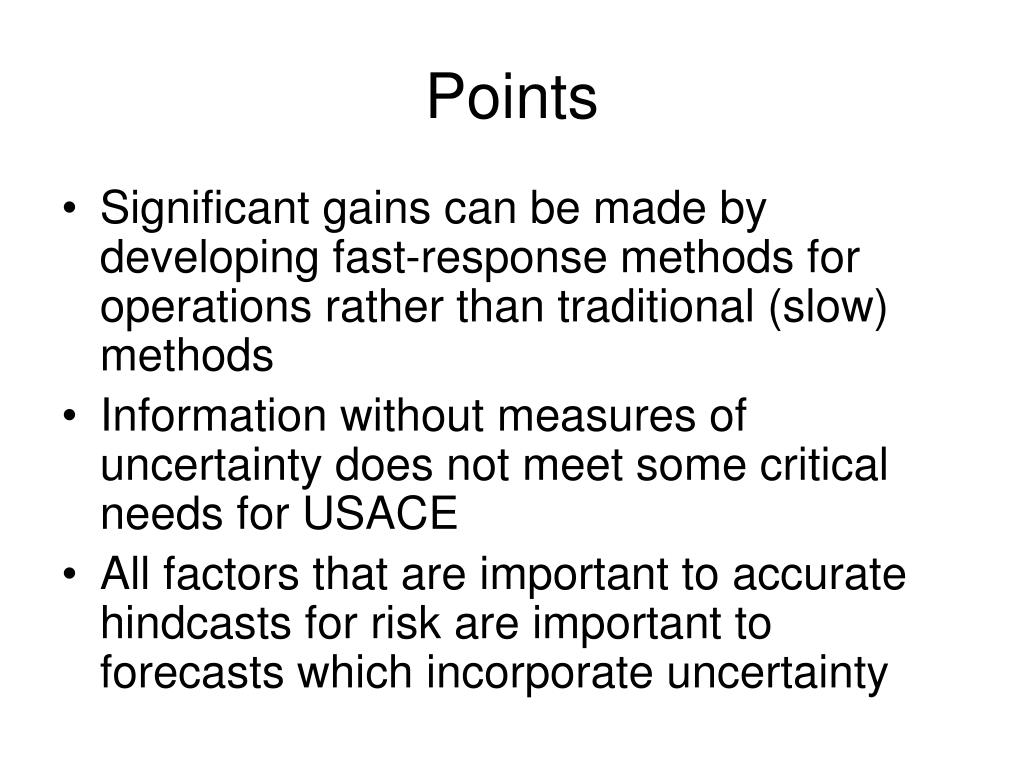 Points

• Significant gains can be made by developing fast-response methods for operations rather than traditional (slow) methods

• Information without measures of uncertainty does not meet some critical needs for USACE

• All factors that are important to accurate hindcasts for risk are important to forecasts which incorporate uncertainty